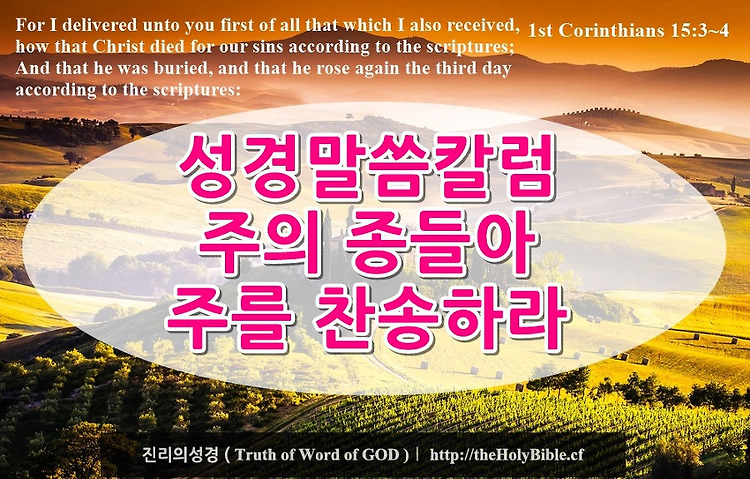 For I delivered unto you first of all that which I also received, how that Christ died for our sins according to the scriptures; And that he was buried, and that he rose again the third day according to the scriptures:

1st Corinthians 15:3~4

성경말씀칼럼
주의 종들아
주를 찬송하라

진리의성경 ( Truth of Word of GOD ) | http://theHolyBible.cf